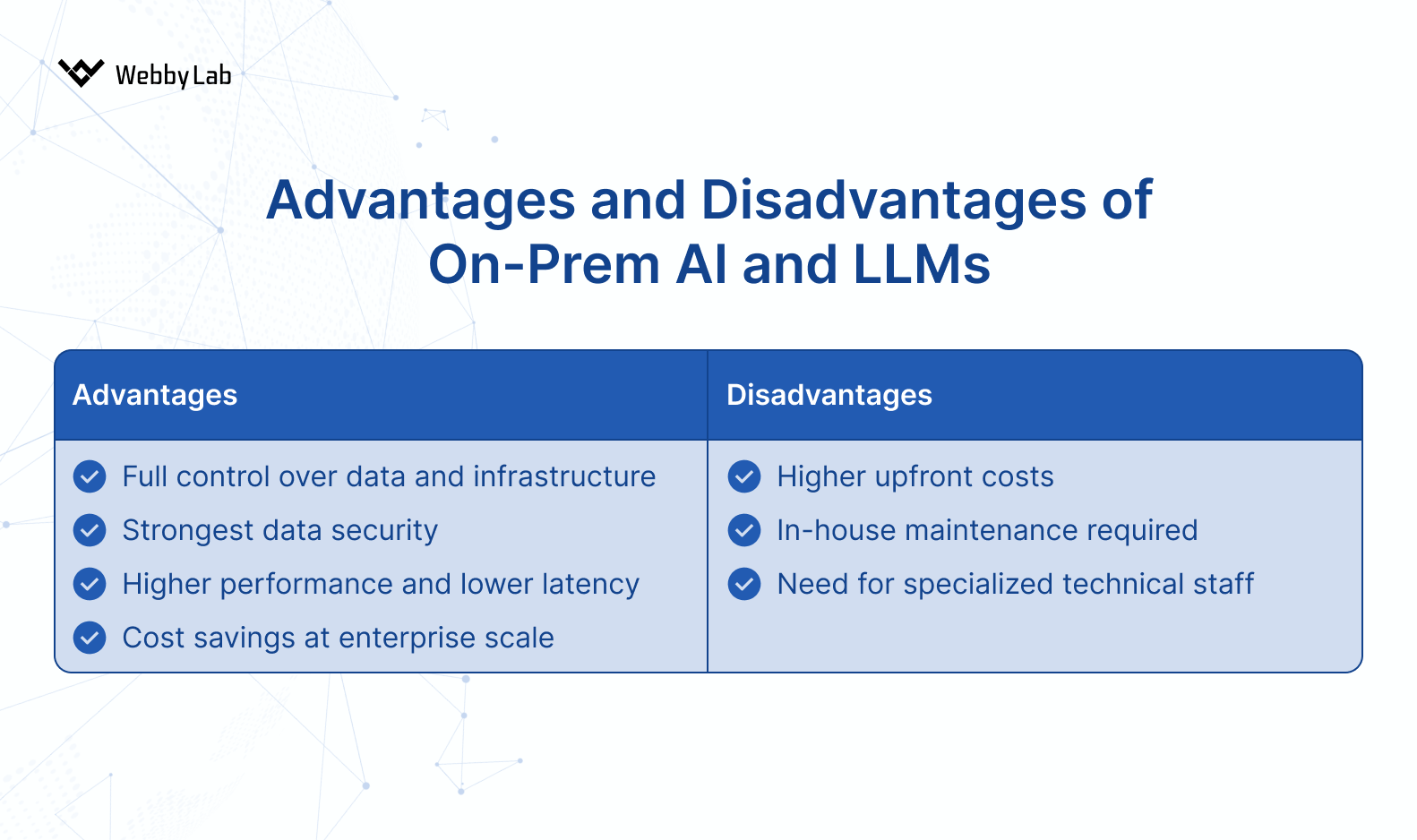 WebbyLab

Advantages and Disadvantages of On-Prem AI and LLMs

| Advantages | Disadvantages |
|---|---|
| Full control over data and infrastructure | Higher upfront costs |
| Strongest data security | In-house maintenance required |
| Higher performance and lower latency | Need for specialized technical staff |
| Cost savings at enterprise scale | |